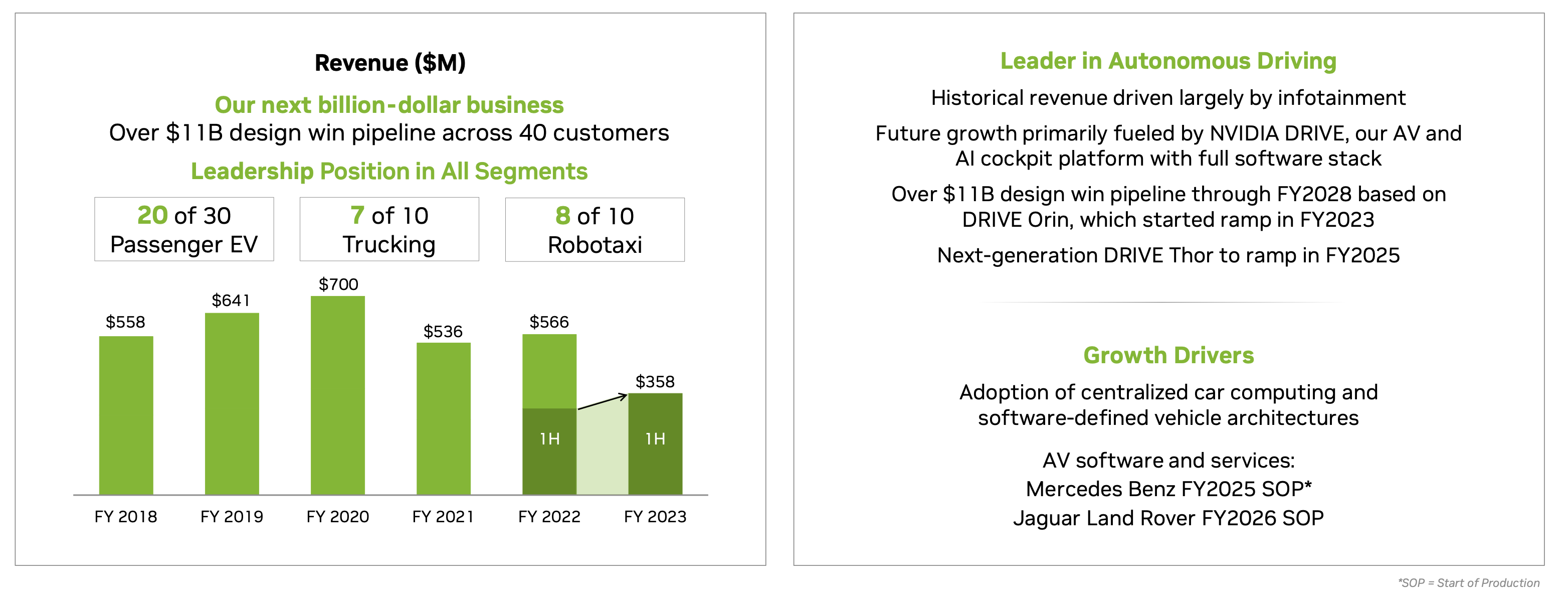 Revenue ($M)

Our next billion-dollar business
Over $11B design win pipeline across 40 customers

Leadership Position in All Segments

20 of 30
Passenger EV

7 of 10
Trucking

8 of 10
Robotaxi

$558
$641
$700
$536
$566
$358
1H
1H

FY 2018
FY 2019
FY 2020
FY 2021
FY 2022
FY 2023

Leader in Autonomous Driving

Historical revenue driven largely by infotainment

Future growth primarily fueled by NVIDIA DRIVE, our AV and AI cockpit platform with full software stack

Over $11B design win pipeline through FY2028 based on DRIVE Orin, which started ramp in FY2023

Next-generation DRIVE Thor to ramp in FY2025

Growth Drivers

Adoption of centralized car computing and software-defined vehicle architectures

AV software and services:
Mercedes Benz FY2025 SOP*
Jaguar Land Rover FY2026 SOP

*SOP = Start of Production